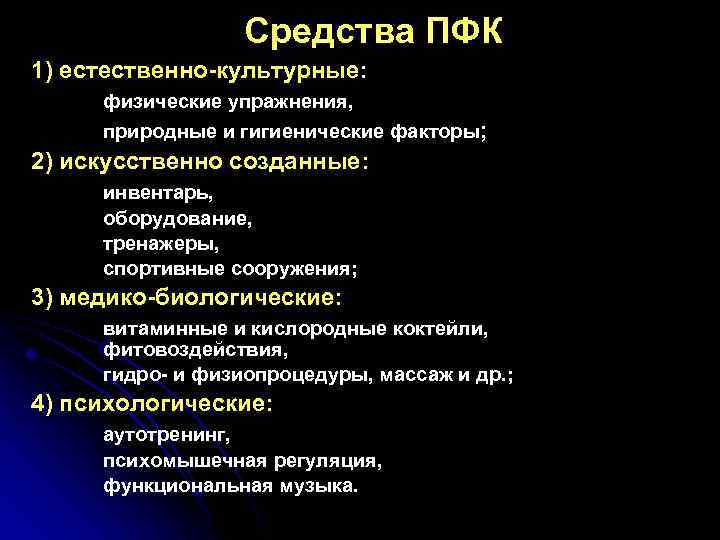 Средства ПФК

1) естественно-культурные:

физические упражнения,

природные и гигиенические факторы;

2) искусственно созданные:

инвентарь,

оборудование,

тренажеры,

спортивные сооружения;

3) медико-биологические:

витаминные и кислородные коктейли, фитовоздействия,

гидро- и физиопроцедуры, массаж и др.;

4) психологические:

аутотренинг,

психомышечная регуляция,

функциональная музыка.